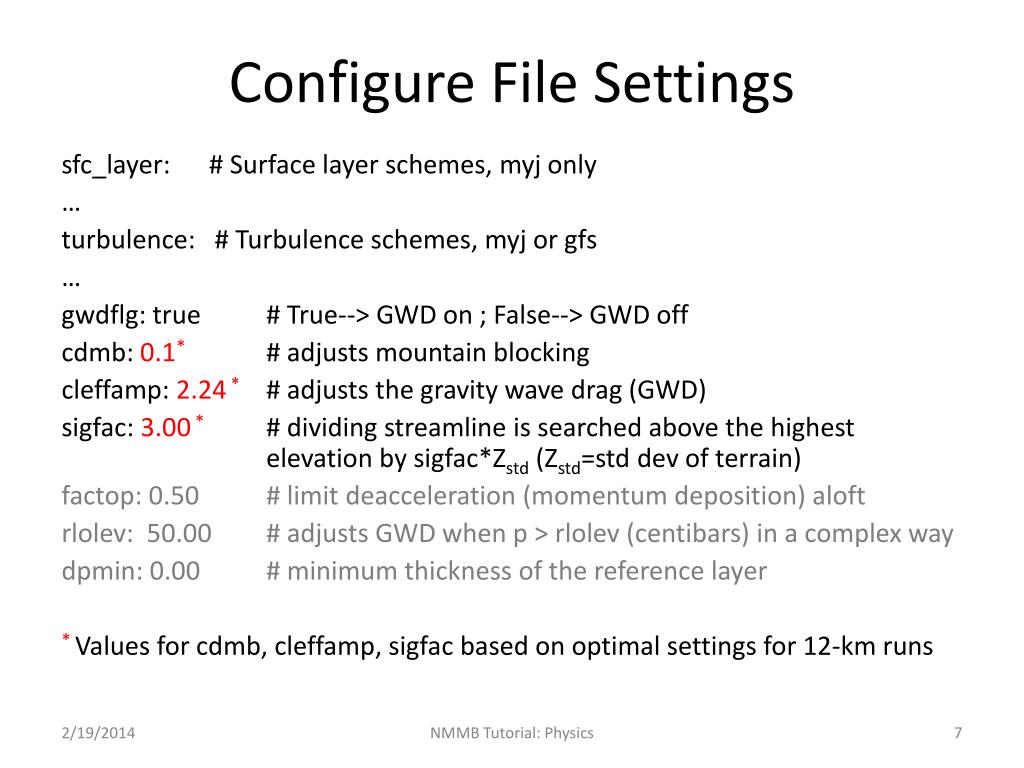 Configure File Settings

sfc_layer: # Surface layer schemes, myj only
…
turbulence: # Turbulence schemes, myj or gfs
…
gwdflg: true # True--> GWD on ; False--> GWD off
cdmb: 0.1* # adjusts mountain blocking
cleffamp: 2.24 * # adjusts the gravity wave drag (GWD)
sigfac: 3.00 * # dividing streamline is searched above the highest elevation by sigfac*$Z_{std}$ ($Z_{std}$=std dev of terrain)
factop: 0.50 # limit deacceleration (momentum deposition) aloft
rlolev: 50.00 # adjusts GWD when p > rlolev (centibars) in a complex way
dpmin: 0.00 # minimum thickness of the reference layer

* Values for cdmb, cleffamp, sigfac based on optimal settings for 12-km runs

2/19/2014 NMMB Tutorial: Physics 7